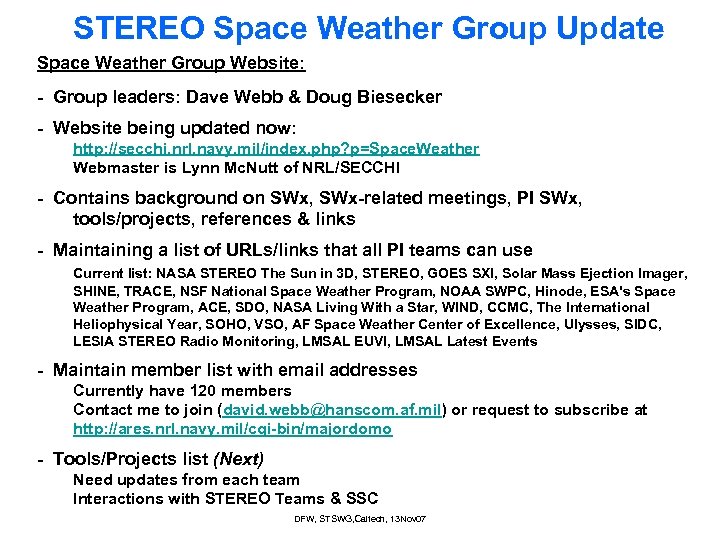 STEREO Space Weather Group Update

Space Weather Group Website:

- Group leaders: Dave Webb & Doug Biesecker

- Website being updated now:
http://secchi.nrl.navy.mil/index.php?p=SpaceWeather
Webmaster is Lynn McNutt of NRL/SECCHI

- Contains background on SWx, SWx-related meetings, PI SWx, tools/projects, references & links

- Maintaining a list of URLs/links that all PI teams can use
Current list: NASA STEREO The Sun in 3D, STEREO, GOES SXI, Solar Mass Ejection Imager, SHINE, TRACE, NSF National Space Weather Program, NOAA SWPC, Hinode, ESA's Space Weather Program, ACE, SDO, NASA Living With a Star, WIND, CCMC, The International Heliophysical Year, SOHO, VSO, AF Space Weather Center of Excellence, Ulysses, SIDC, LESIA STEREO Radio Monitoring, LMSAL EUVI, LMSAL Latest Events

- Maintain member list with email addresses
Currently have 120 members
Contact me to join (david.webb@hanscom.af.mil) or request to subscribe at http://ares.nrl.navy.mil/cgi-bin/majordomo

- Tools/Projects list (Next)
Need updates from each team
Interactions with STEREO Teams & SSC

DFW, STSWG,Caltech, 13Nov07